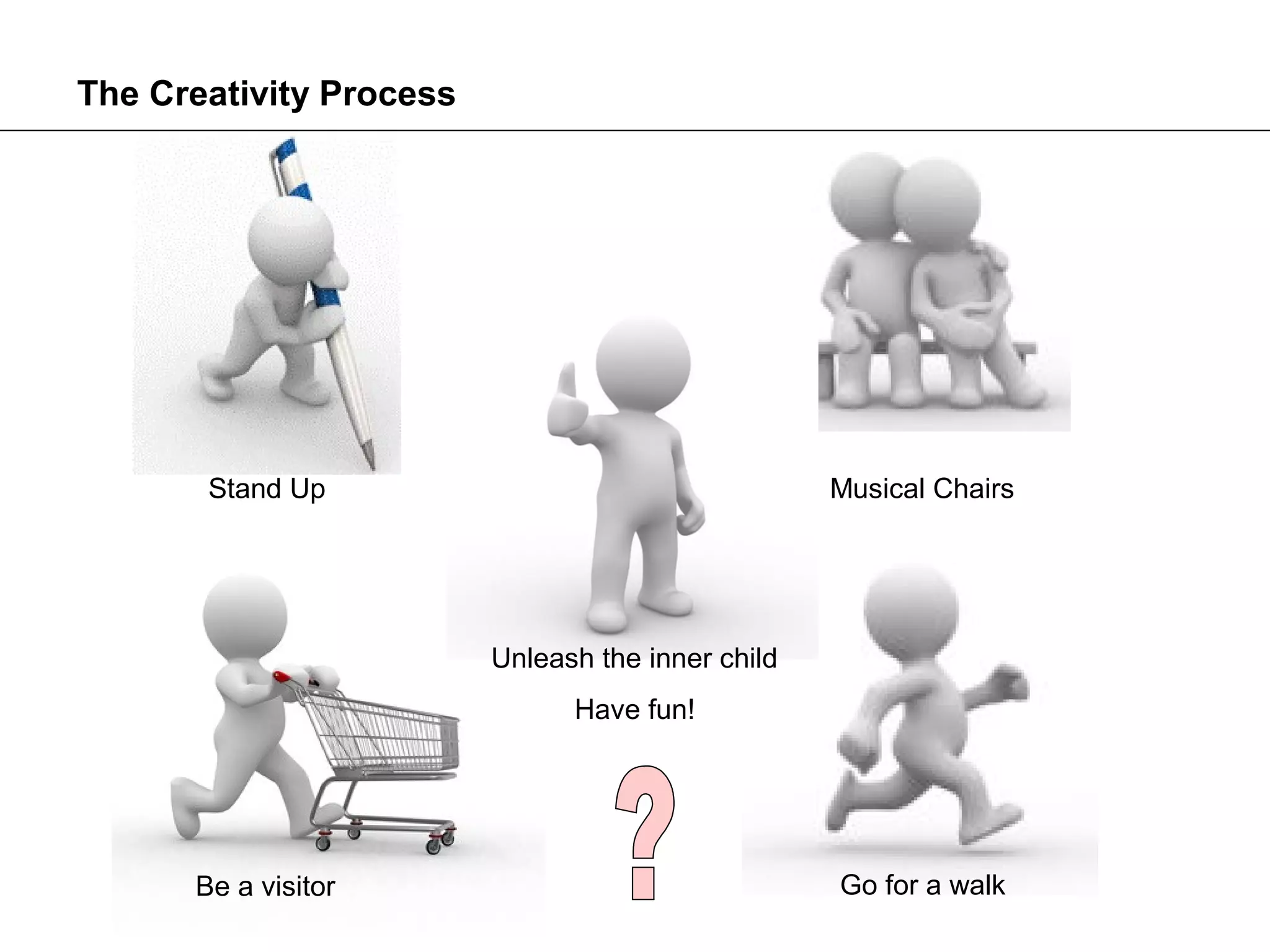 The Creativity Process

Stand Up

Musical Chairs

Unleash the inner child

Have fun!

Be a visitor

?

Go for a walk